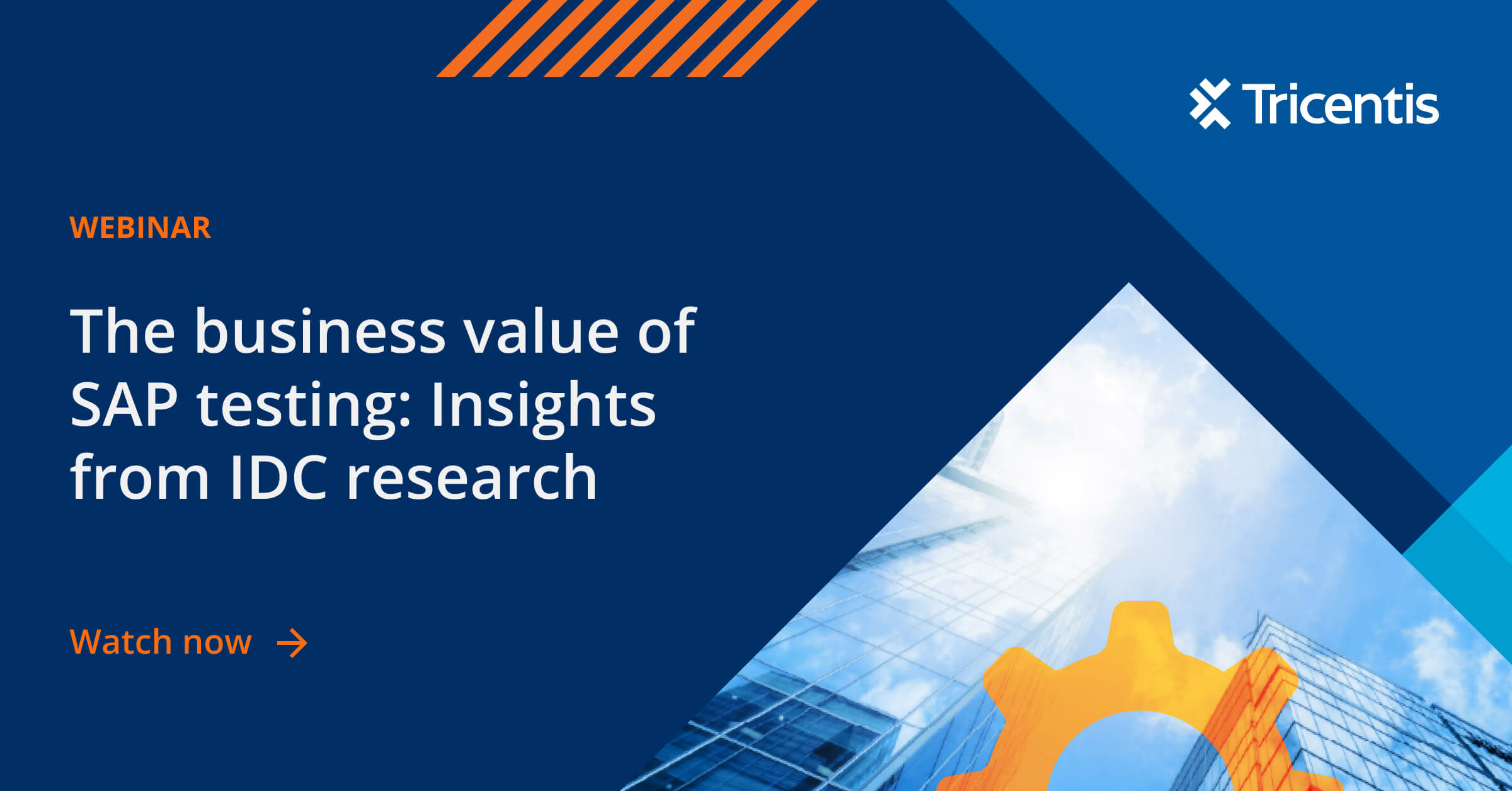 Tricentis

WEBINAR

The business value of SAP testing: Insights from IDC research

Watch now →